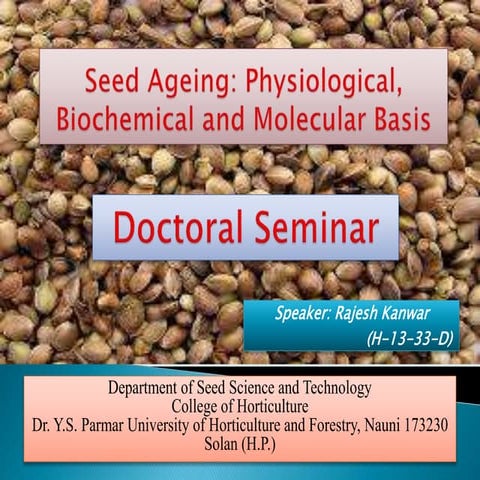 Seed Ageing: Physiological, Biochemical and Molecular Basis

Doctoral Seminar

Speaker: Rajesh Kanwar
(H-13-33-D)

Department of Seed Science and Technology
College of Horticulture
Dr. Y.S. Parmar University of Horticulture and Forestry, Nauni 173230
Solan (H.P.)